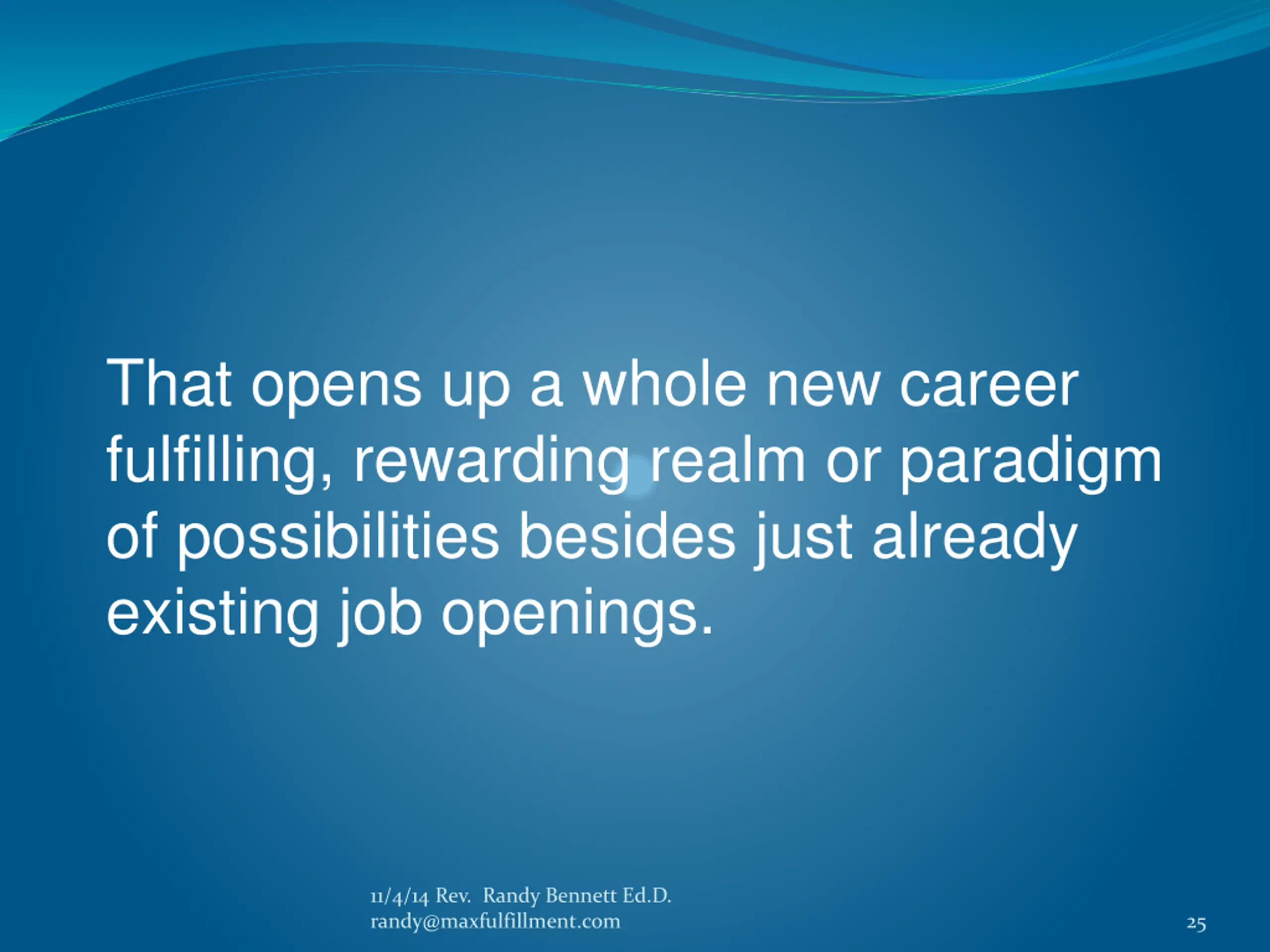 That opens up a whole new career fulfilling, rewarding realm or paradigm of possibilities besides just already existing job openings.

11/4/14 Rev. Randy Bennett Ed.D.
randy@maxfulfillment.com

25